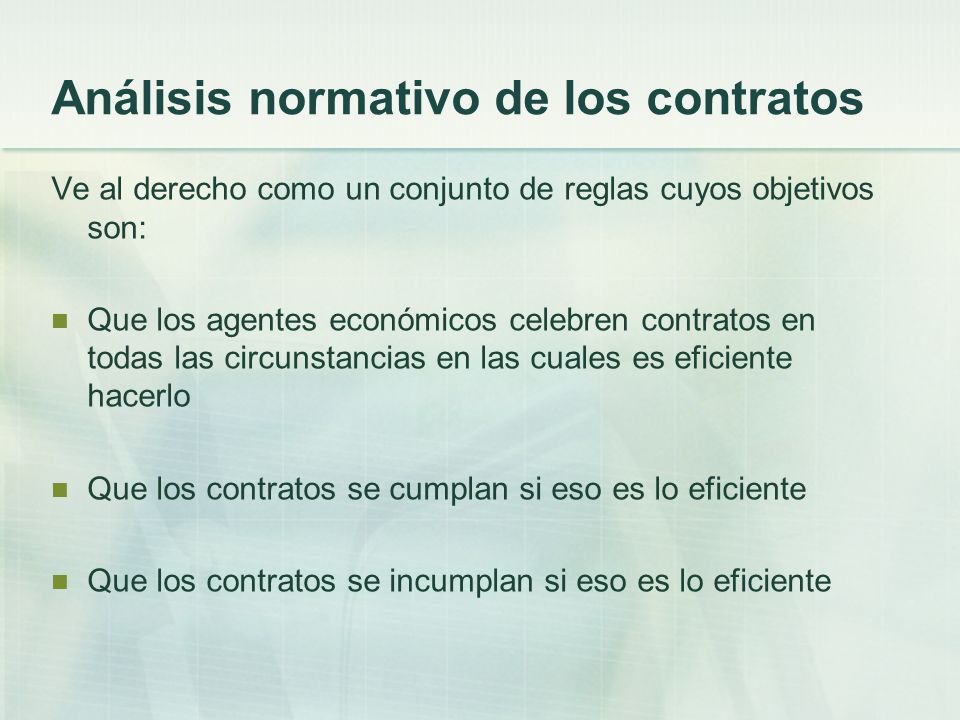 Análisis normativo de los contratos

Ve al derecho como un conjunto de reglas cuyos objetivos son:

- Que los agentes económicos celebren contratos en todas las circunstancias en las cuales es eficiente hacerlo

- Que los contratos se cumplan si eso es lo eficiente

- Que los contratos se incumplan si eso es lo eficiente